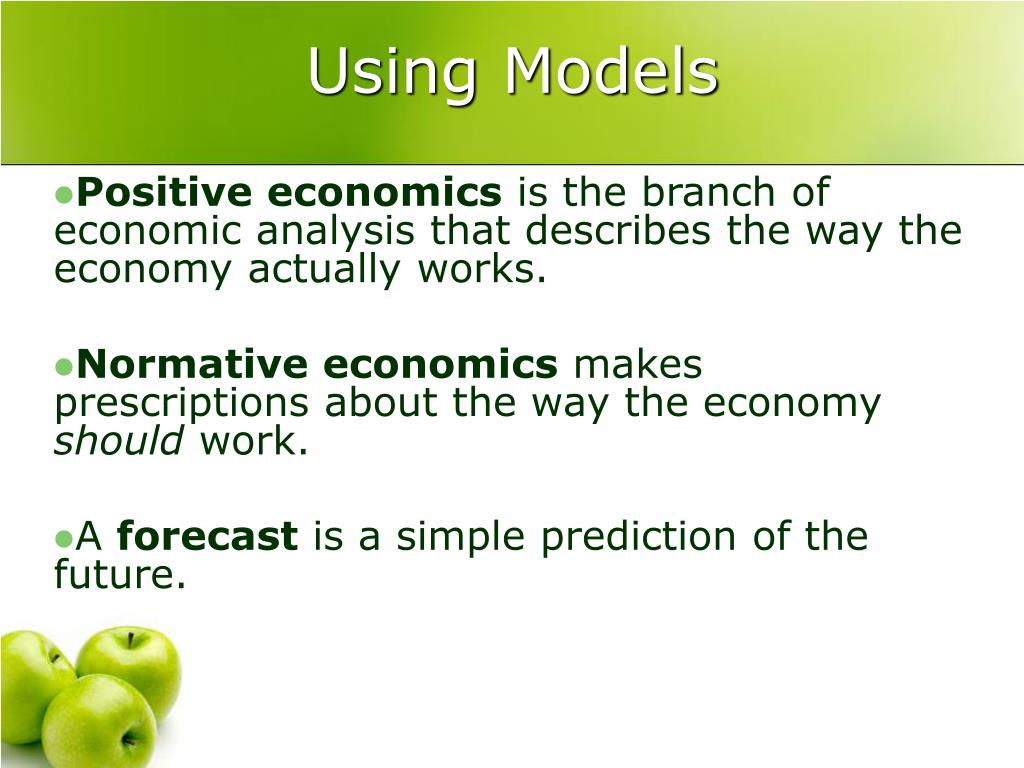 Using Models

●Positive economics is the branch of economic analysis that describes the way the economy actually works.

●Normative economics makes prescriptions about the way the economy should work.

●A forecast is a simple prediction of the future.